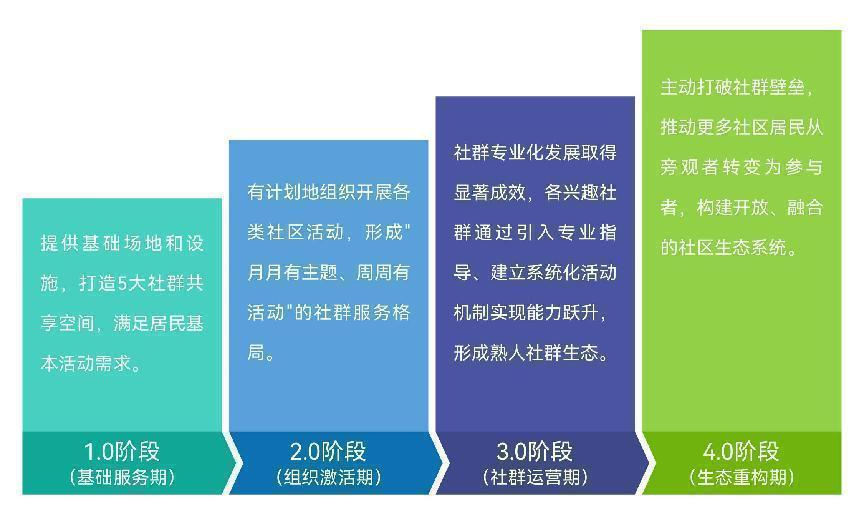 提供基础场地和设施，打造5大社群共享空间，满足居民基本活动需求。

1.0阶段
（基础服务期）

有计划地组织开展各类社区活动，形成"月月有主题、周周有活动"的社群服务格局。

2.0阶段
（组织激活期）

社群专业化发展取得显著成效，各兴趣社群通过引入专业指导、建立系统化活动机制实现能力跃升，形成熟人社群生态。

3.0阶段
（社群运营期）

主动打破社群壁垒，推动更多社区居民从旁观者转变为参与者，构建开放、融合的社区生态系统。

4.0阶段
（生态重构期）